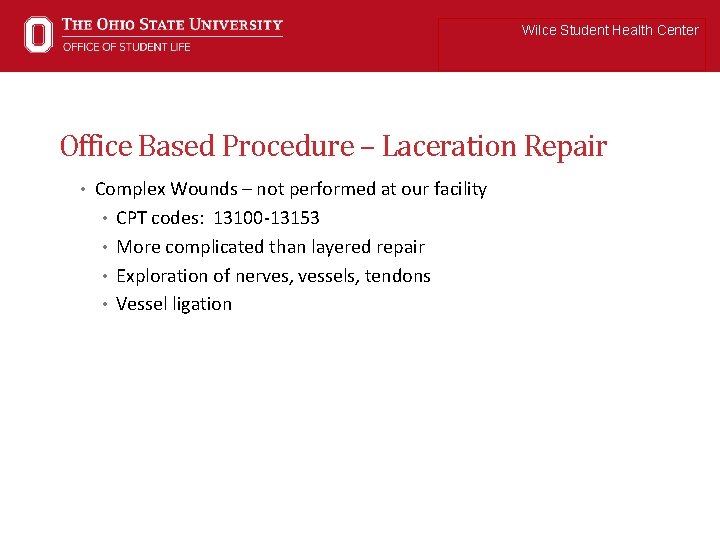 THE OHIO STATE UNIVERSITY
OFFICE OF STUDENT LIFE

Wilce Student Health Center

Office Based Procedure – Laceration Repair

• Complex Wounds – not performed at our facility
  • CPT codes: 13100-13153
  • More complicated than layered repair
  • Exploration of nerves, vessels, tendons
  • Vessel ligation